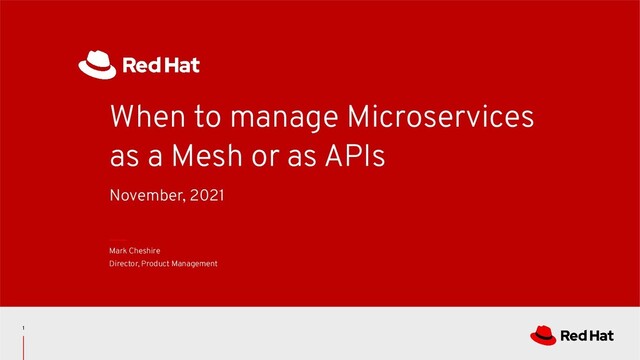 Red Hat

When to manage Microservices as a Mesh or as APIs

November, 2021

Mark Cheshire
Director, Product Management

1

Red Hat